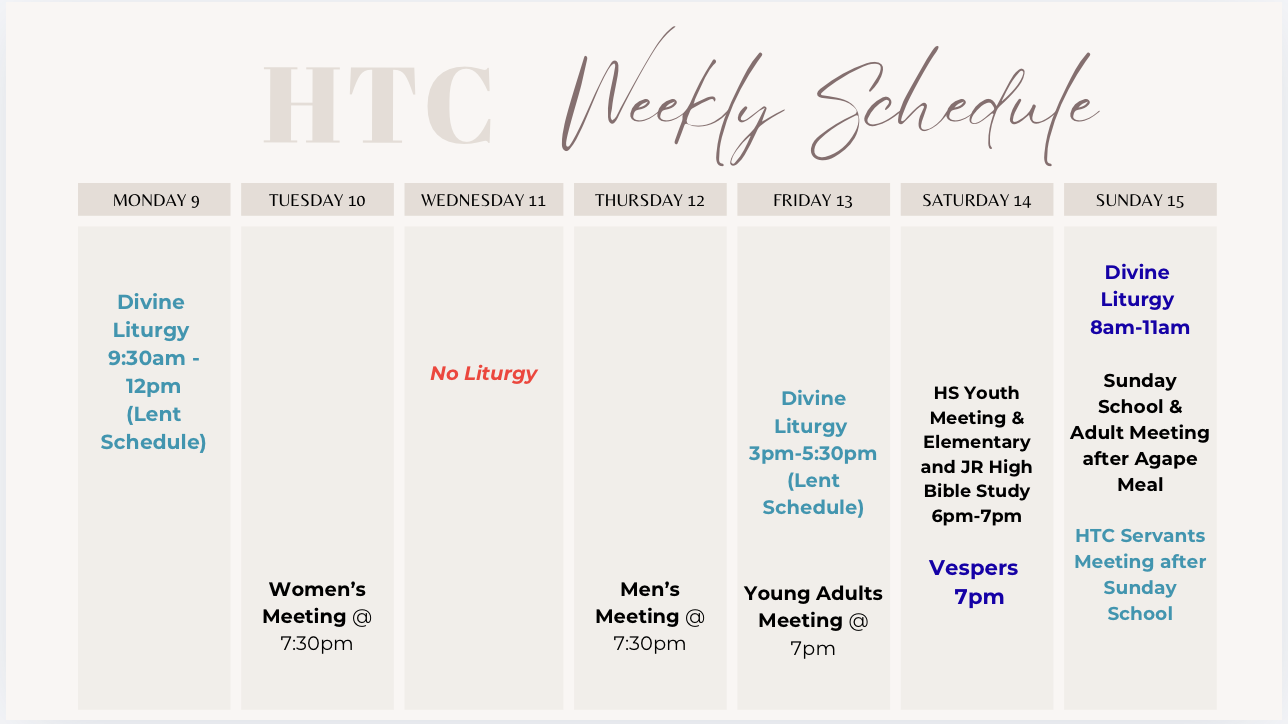 HTC Weekly Schedule

| MONDAY 9 | TUESDAY 10 | WEDNESDAY 11 | THURSDAY 12 | FRIDAY 13 | SATURDAY 14 | SUNDAY 15 |
|---|---|---|---|---|---|---|
| Divine Liturgy 9:30am - 12pm (Lent Schedule) | Women's Meeting @ 7:30pm | No Liturgy | Men's Meeting @ 7:30pm | Divine Liturgy 3pm-5:30pm (Lent Schedule) Young Adults Meeting @ 7pm | HS Youth Meeting & Elementary and JR High Bible Study 6pm-7pm Vespers 7pm | Divine Liturgy 8am-11am Sunday School & Adult Meeting after Agape Meal HTC Servants Meeting after Sunday School |